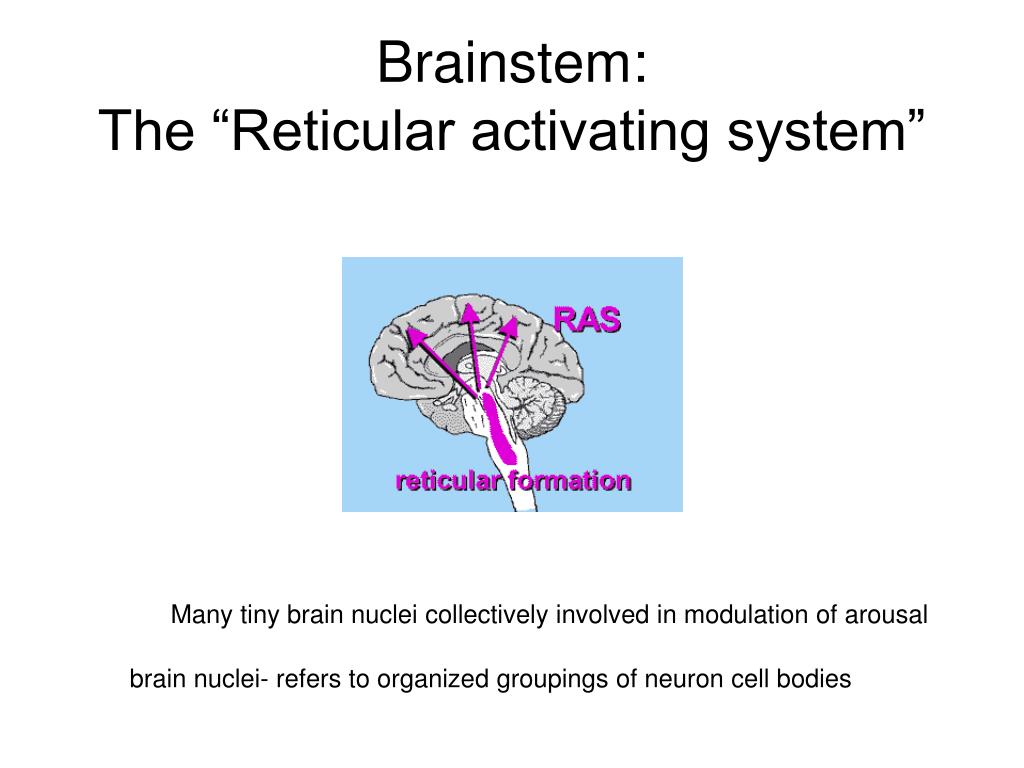 Brainstem:
The “Reticular activating system”

RAS

reticular formation

Many tiny brain nuclei collectively involved in modulation of arousal

brain nuclei- refers to organized groupings of neuron cell bodies